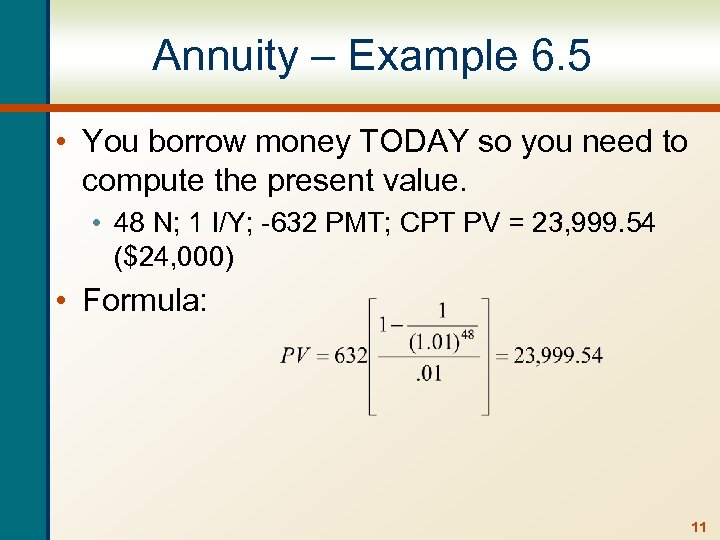 Annuity – Example 6.5

• You borrow money TODAY so you need to compute the present value.

• 48 N; 1 I/Y; -632 PMT; CPT PV = 23,999.54 ($24,000)

• Formula:

$PV = 632\left[\frac{1-\frac{1}{(1.01)^{48}}}{.01}\right] = 23,999.54$

11